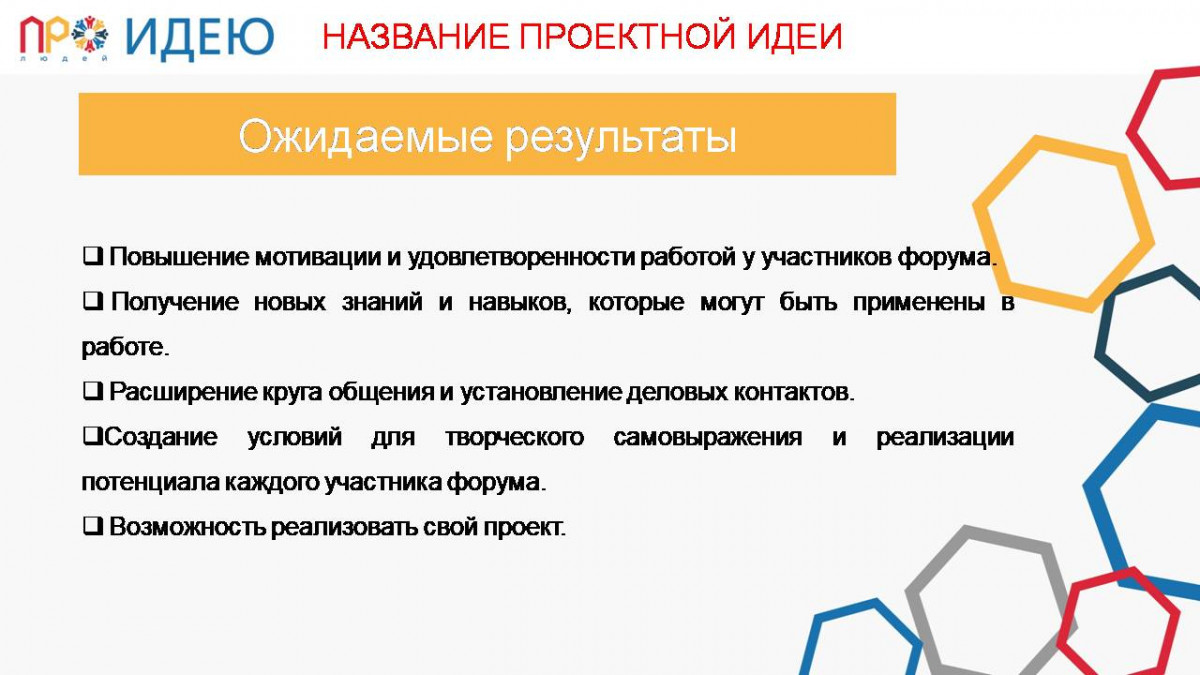 ПРО ИДЕЮ
людей

НАЗВАНИЕ ПРОЕКТНОЙ ИДЕИ

Ожидаемые результаты

❑ Повышение мотивации и удовлетворенности работой у участников форума.

❑ Получение новых знаний и навыков, которые могут быть применены в работе.

❑ Расширение круга общения и установление деловых контактов.

❑Создание условий для творческого самовыражения и реализации потенциала каждого участника форума.

❑ Возможность реализовать свой проект.